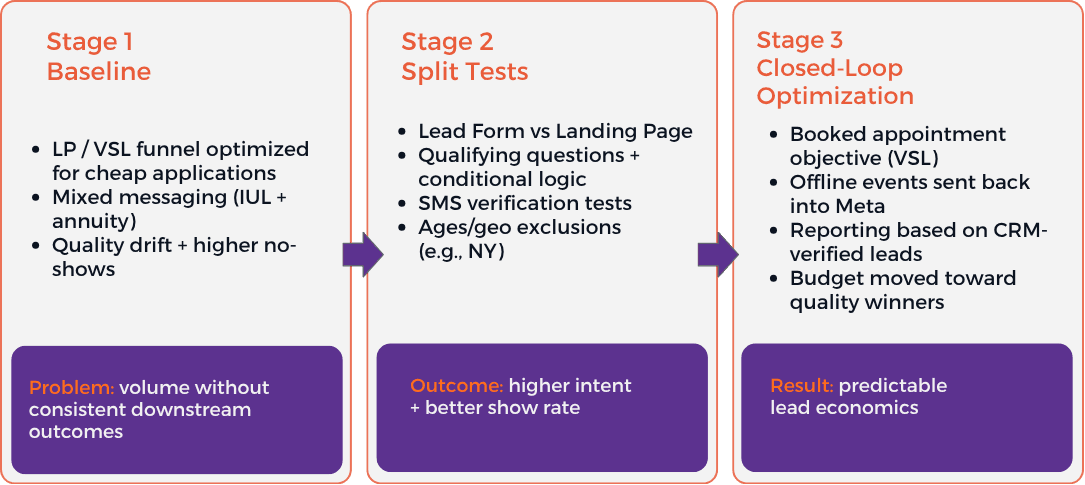 Stage 1
Baseline

- LP / VSL funnel optimized for cheap applications
- Mixed messaging (IUL + annuity)
- Quality drift + higher no-shows

Problem: volume without consistent downstream outcomes

Stage 2
Split Tests

- Lead Form vs Landing Page
- Qualifying questions + conditional logic
- SMS verification tests
- Ages/geo exclusions (e.g., NY)

Outcome: higher intent + better show rate

Stage 3
Closed-Loop Optimization

- Booked appointment objective (VSL)
- Offline events sent back into Meta
- Reporting based on CRM-verified leads
- Budget moved toward quality winners

Result: predictable lead economics